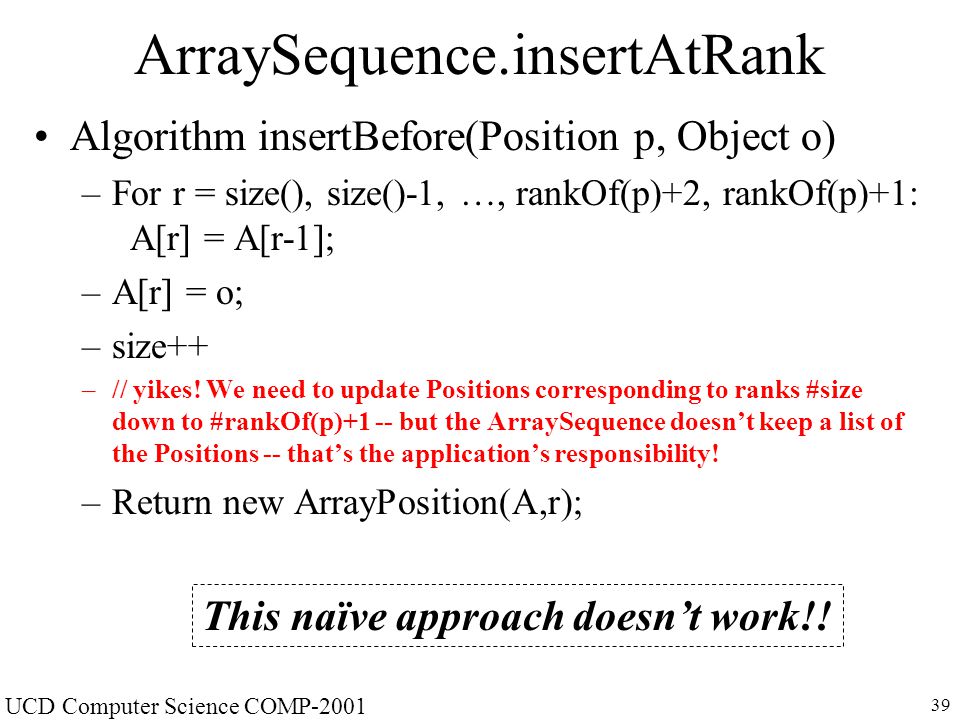 ArraySequence.insertAtRank

• Algorithm insertBefore(Position p, Object o)

– For r = size(), size()-1, …, rankOf(p)+2, rankOf(p)+1: A[r] = A[r-1];

– A[r] = o;

– size++

– // yikes! We need to update Positions corresponding to ranks #size down to #rankOf(p)+1 -- but the ArraySequence doesn’t keep a list of the Positions -- that’s the application’s responsibility!

– Return new ArrayPosition(A,r);

This naïve approach doesn’t work!!

UCD Computer Science COMP-2001

39